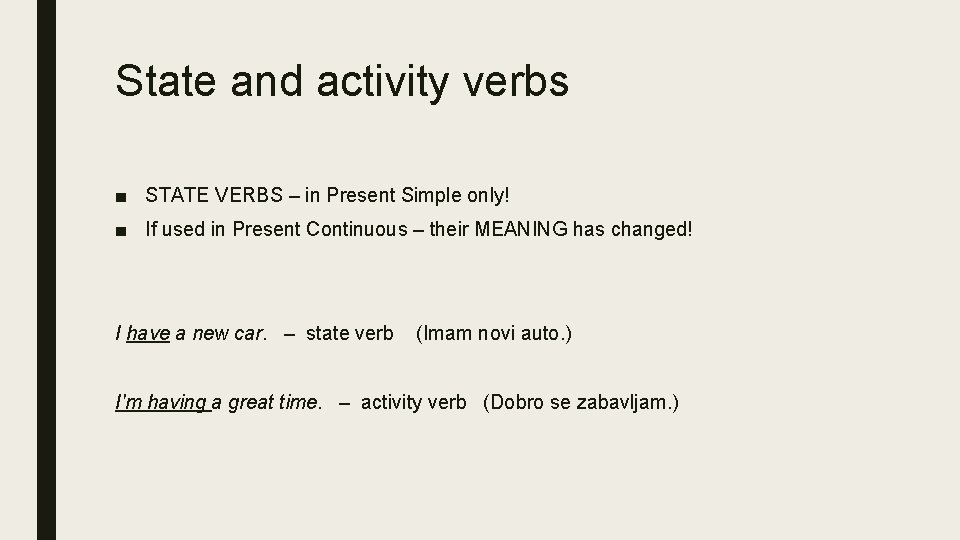 State and activity verbs

■ STATE VERBS – in Present Simple only!

■ If used in Present Continuous – their MEANING has changed!

I have a new car. – state verb (Imam novi auto.)

I'm having a great time. – activity verb (Dobro se zabavljam.)